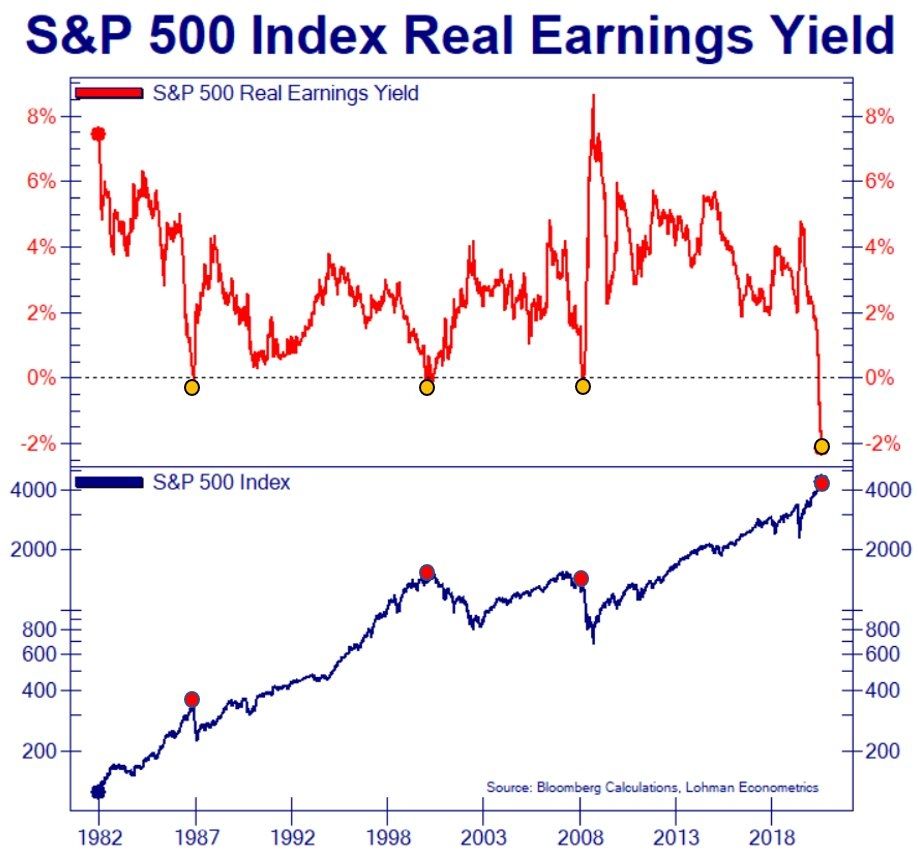 S&P 500 Index Real Earnings Yield

S&P 500 Real Earnings Yield

8%
6%
4%
2%
0%
-2%

8%
6%
4%
2%
0%
-2%

S&P 500 Index

4000
2000
800
600
400
200

4000
2000
800
600
400
200

Source: Bloomberg Calculations, Lohman Econometrics

1982 1987 1992 1998 2003 2008 2013 2018